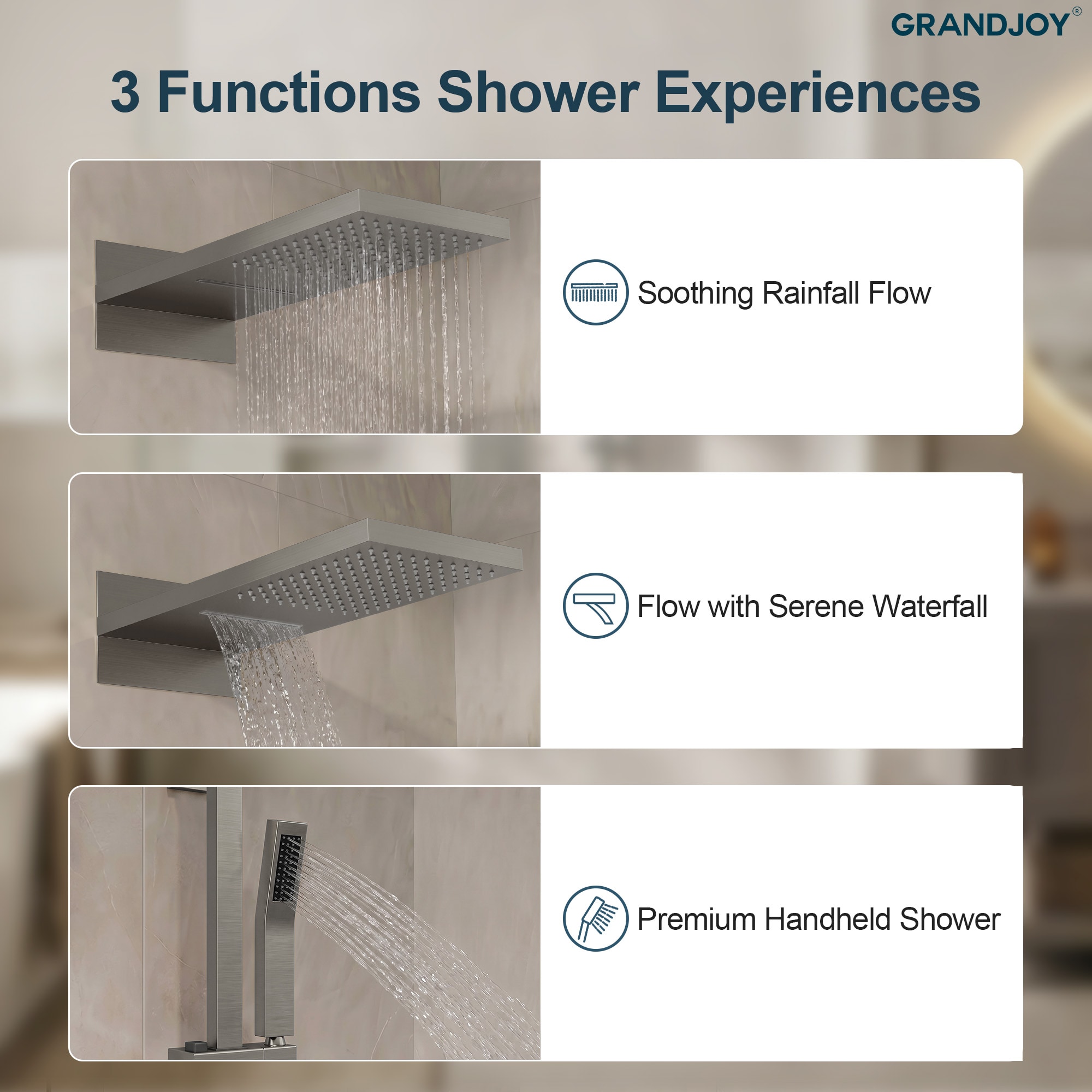 GRANDJOY®

3 Functions Shower Experiences

Soothing Rainfall Flow

Flow with Serene Waterfall

Premium Handheld Shower